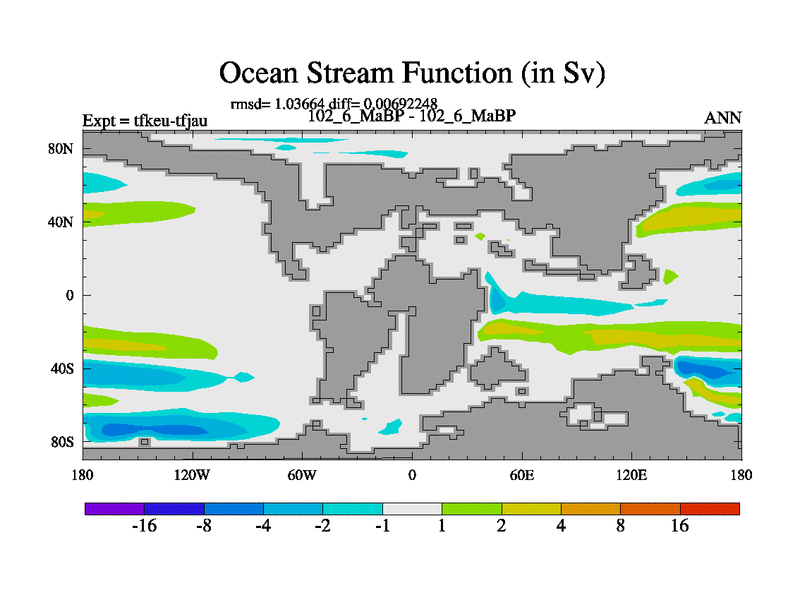 Ocean Stream Function (in Sv)

rmsd= 1.03664 diff= 0.00692248

Expt = tfkeu-tfjau

102_6_MaBP - 102_6_MaBP

ANN

80N

40N

0

40S

80S

180

120W

60W

0

60E

120E

180

-16

-8

-4

-2

-1

1

2

4

8

16